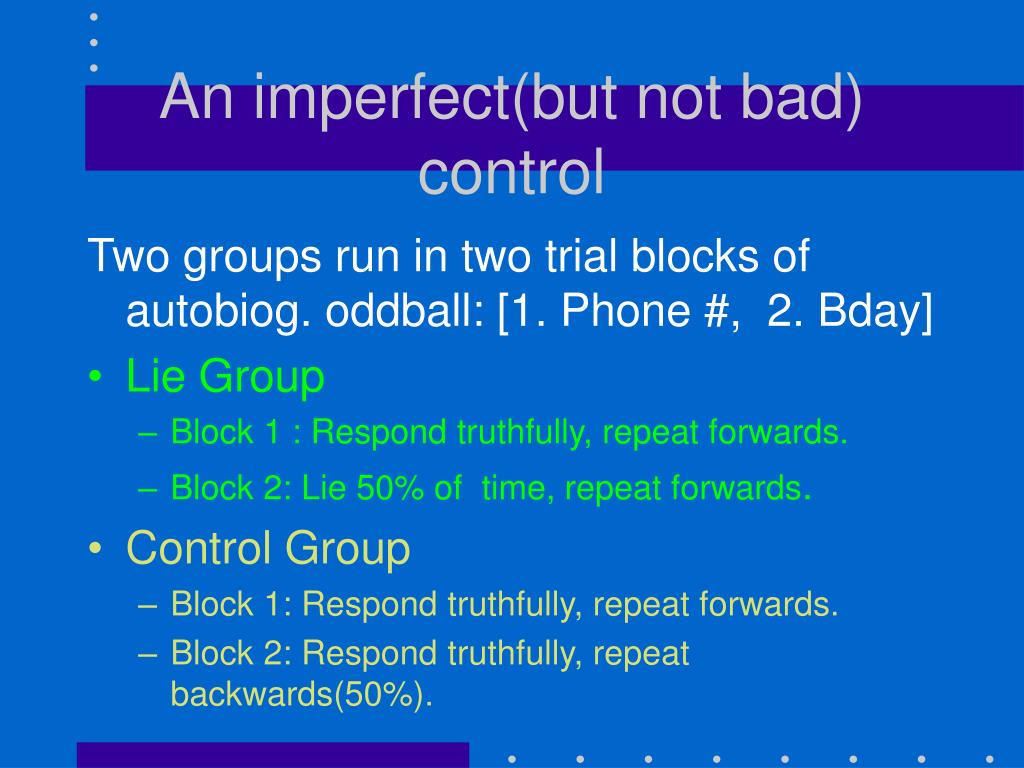 An imperfect(but not bad) control

Two groups run in two trial blocks of autobiog. oddball: [1. Phone #, 2. Bday]

• Lie Group
– Block 1 : Respond truthfully, repeat forwards.
– Block 2: Lie 50% of time, repeat forwards.
• Control Group
– Block 1: Respond truthfully, repeat forwards.
– Block 2: Respond truthfully, repeat backwards(50%).